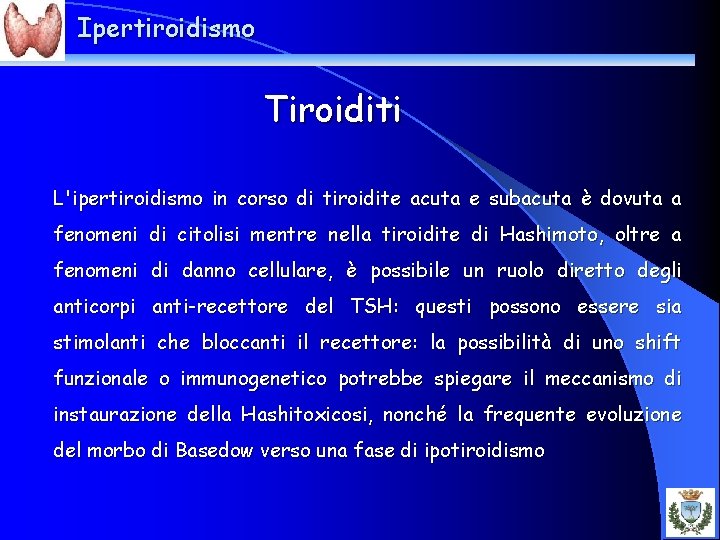 Ipertiroidismo

Tiroiditi

L'ipertiroidismo in corso di tiroidite acuta e subacuta è dovuta a fenomeni di citolisi mentre nella tiroidite di Hashimoto, oltre a fenomeni di danno cellulare, è possibile un ruolo diretto degli anticorpi anti-recettore del TSH: questi possono essere sia stimolanti che bloccanti il recettore: la possibilità di uno shift funzionale o immunogenetico potrebbe spiegare il meccanismo di instaurazione della Hashitoxicosi, nonché la frequente evoluzione del morbo di Basedow verso una fase di ipotiroidismo